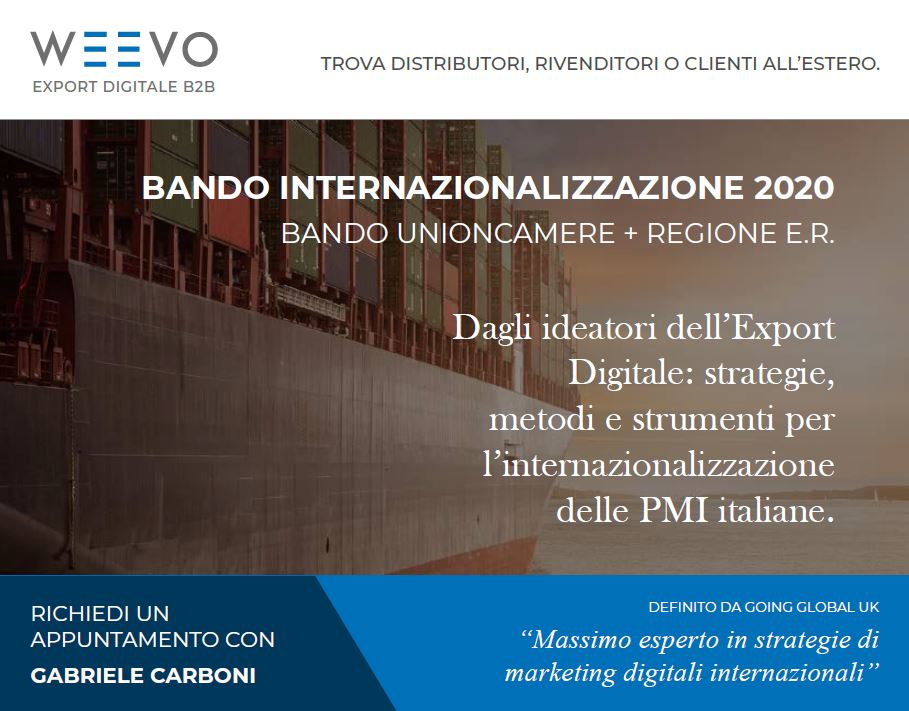 WEEVO
EXPORT DIGITALE B2B

TROVA DISTRIBUTORI, RIVENDITORI O CLIENTI ALL'ESTERO.

BANDO INTERNAZIONALIZZAZIONE 2020
BANDO UNIONCAMERE + REGIONE E.R.

Dagli ideatori dell'Export Digitale: strategie, metodi e strumenti per l'internazionalizzazione delle PMI italiane.

RICHIEDI UN APPUNTAMENTO CON
GABRIELE CARBONI

DEFINITO DA GOING GLOBAL UK
"Massimo esperto in strategie di marketing digitali internazionali"